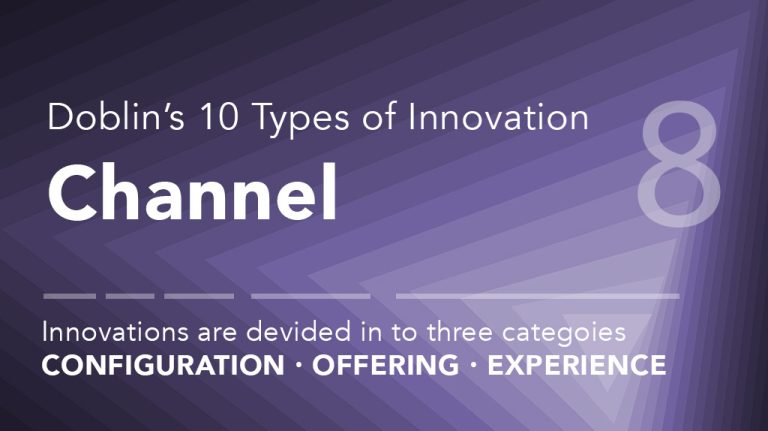 Doblin's 10 Types of Innovation

Channel

8

Innovations are devided in to three categoies
CONFIGURATION · OFFERING · EXPERIENCE